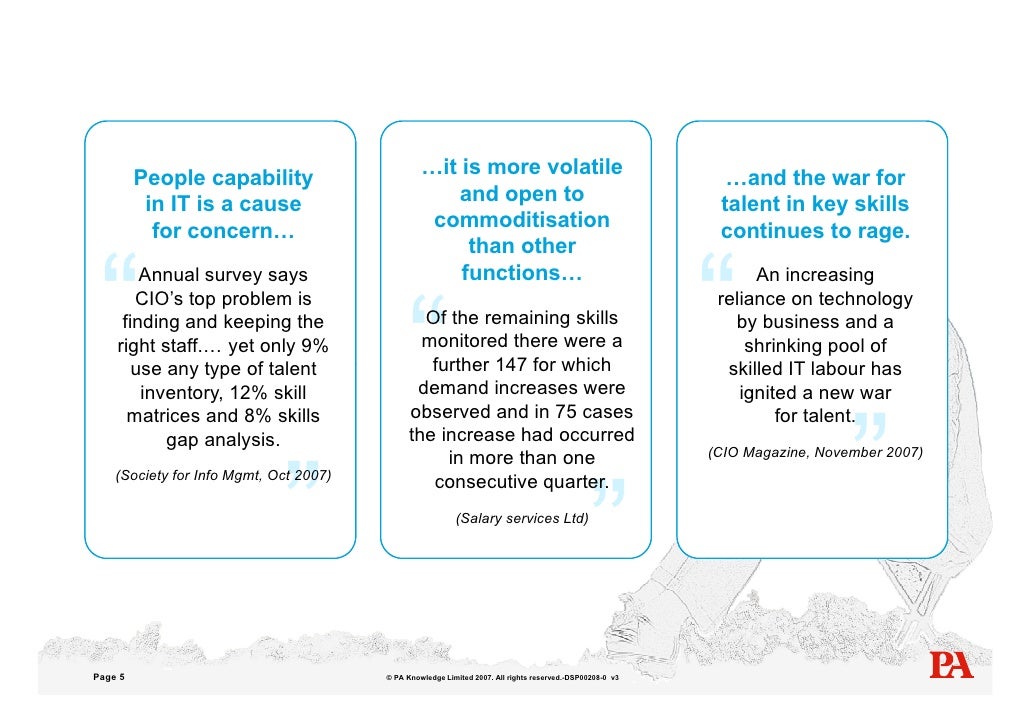 People capability in IT is a cause for concern…

“Annual survey says CIO’s top problem is finding and keeping the right staff.… yet only 9% use any type of talent inventory, 12% skill matrices and 8% skills gap analysis.”

(Society for Info Mgmt, Oct 2007)

…it is more volatile and open to commoditisation than other functions…

“Of the remaining skills monitored there were a further 147 for which demand increases were observed and in 75 cases the increase had occurred in more than one consecutive quarter.”

(Salary services Ltd)

…and the war for talent in key skills continues to rage.

“An increasing reliance on technology by business and a shrinking pool of skilled IT labour has ignited a new war for talent.”

(CIO Magazine, November 2007)

Page 5

© PA Knowledge Limited 2007. All rights reserved.-DSP00208-0 v3

PA